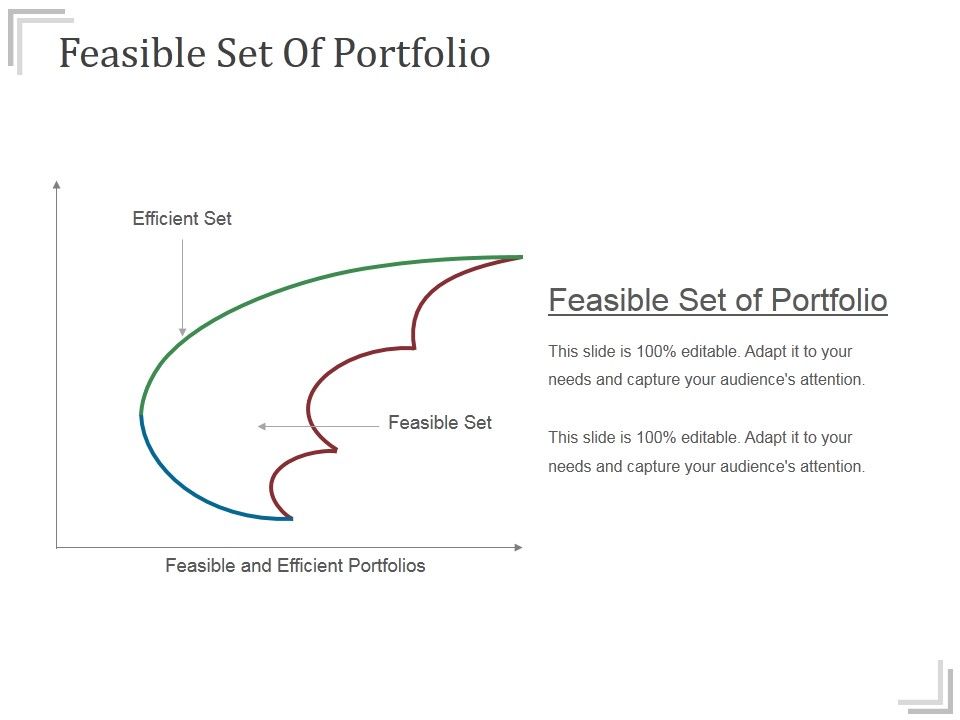 Feasible Set Of Portfolio

Efficient Set

Feasible Set

Feasible and Efficient Portfolios

Feasible Set of Portfolio

This slide is 100% editable. Adapt it to your needs and capture your audience's attention.

This slide is 100% editable. Adapt it to your needs and capture your audience's attention.